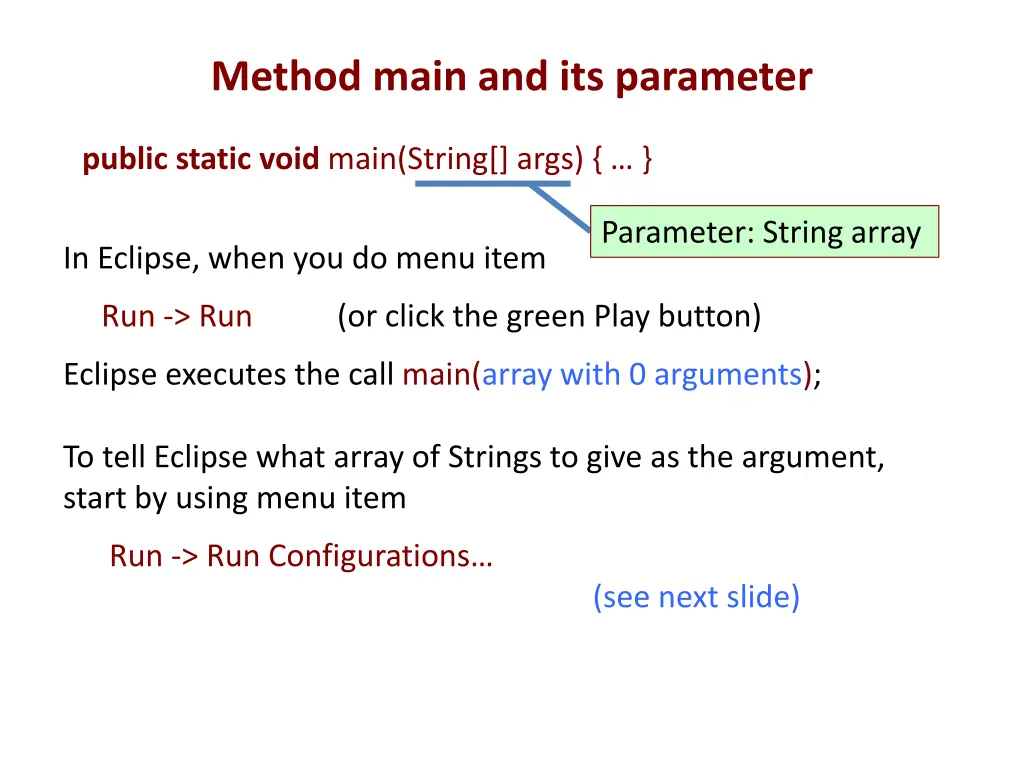 Method main and its parameter

public static void main(String[] args) { … }

Parameter: String array

In Eclipse, when you do menu item

Run -> Run (or click the green Play button)

Eclipse executes the call main(array with 0 arguments);

To tell Eclipse what array of Strings to give as the argument, start by using menu item

Run -> Run Configurations…

(see next slide)